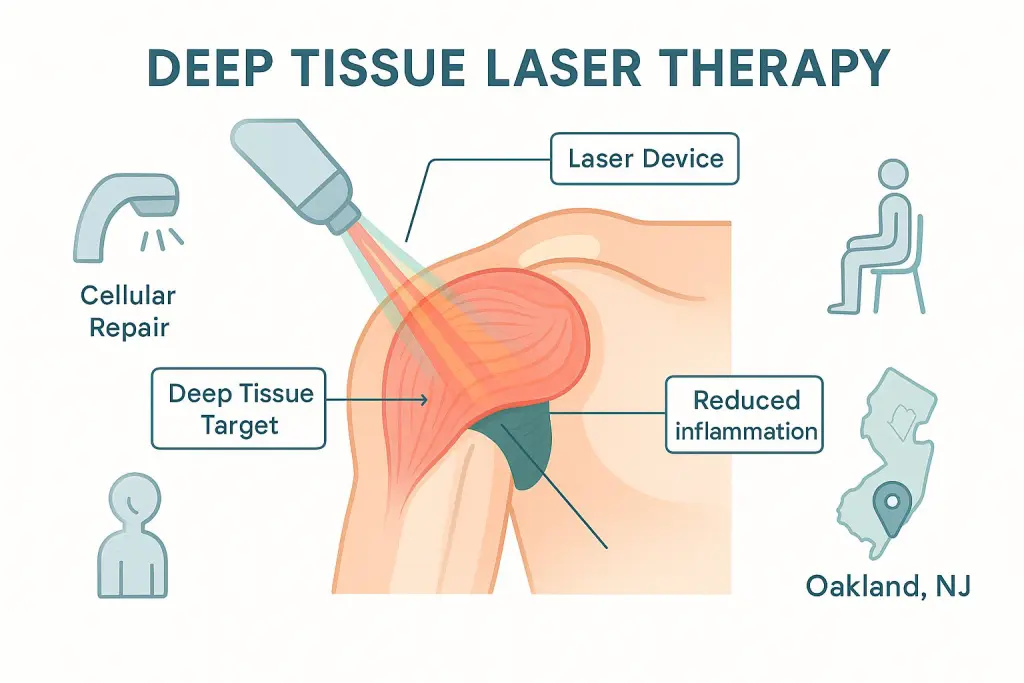 DEEP TISSUE LASER THERAPY

Laser Device

Cellular Repair

Deep Tissue Target

Reduced inflammation

Oakland, NJ